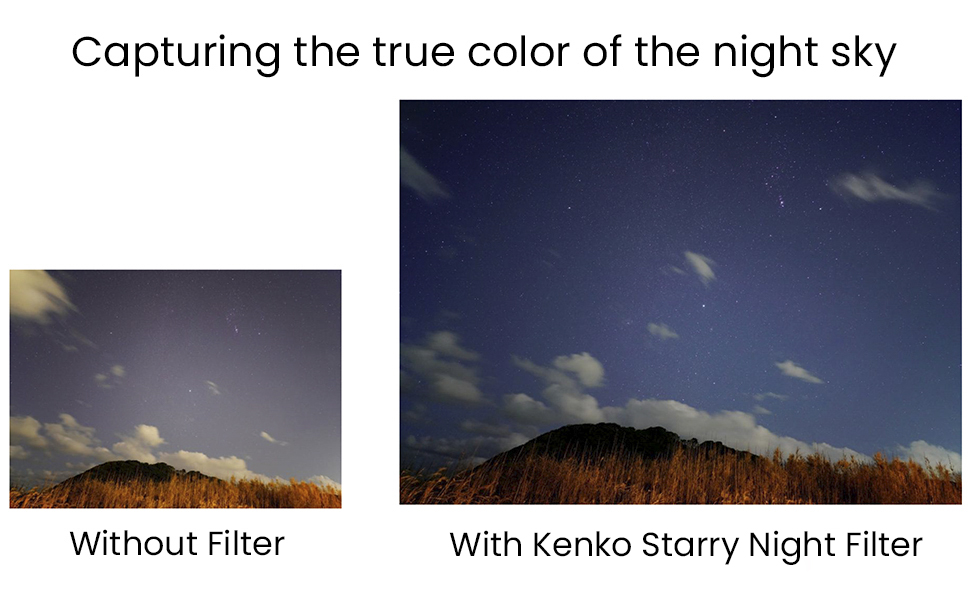 Capturing the true color of the night sky

Without Filter

With Kenko Starry Night Filter